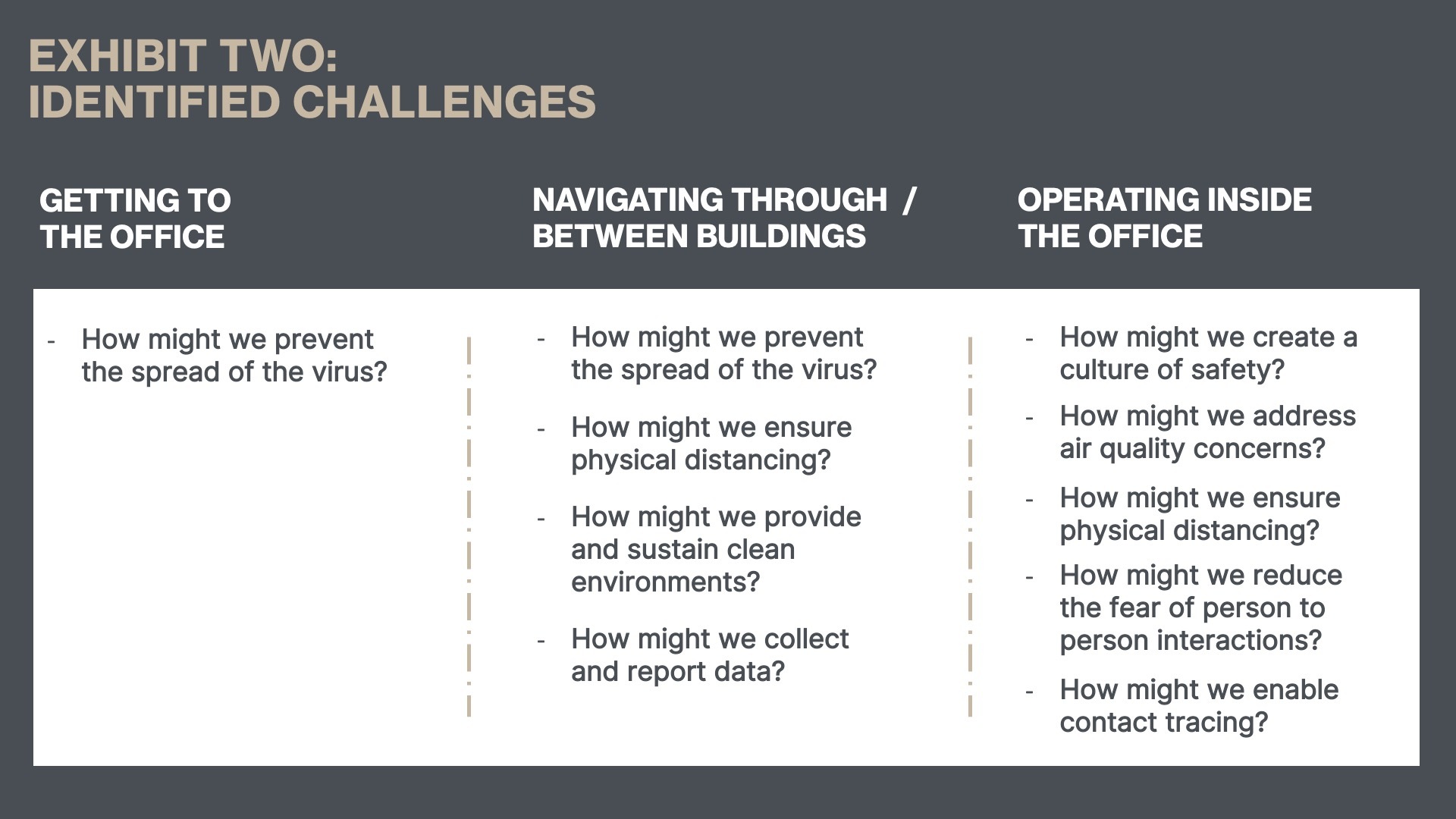 EXHIBIT TWO:
IDENTIFIED CHALLENGES

GETTING TO THE OFFICE

- How might we prevent the spread of the virus?

NAVIGATING THROUGH / BETWEEN BUILDINGS

- How might we prevent the spread of the virus?
- How might we ensure physical distancing?
- How might we provide and sustain clean environments?
- How might we collect and report data?

OPERATING INSIDE THE OFFICE

- How might we create a culture of safety?
- How might we address air quality concerns?
- How might we ensure physical distancing?
- How might we reduce the fear of person to person interactions?
- How might we enable contact tracing?